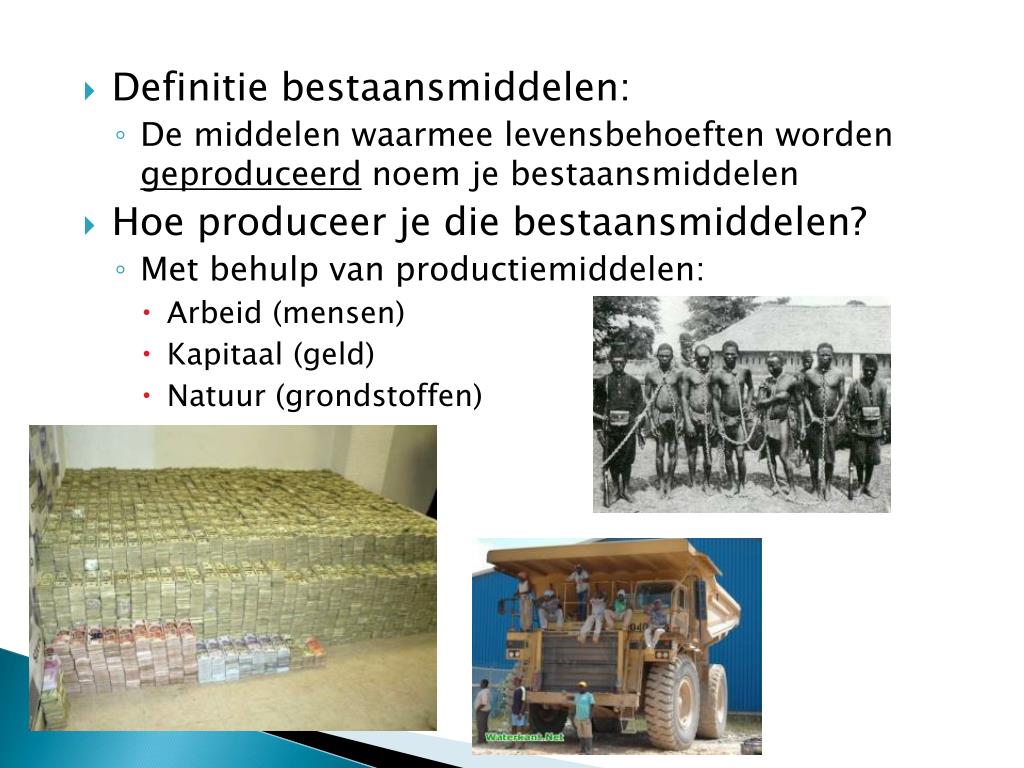 Definitie bestaansmiddelen:

De middelen waarmee levensbehoeften worden geproduceerd noem je bestaansmiddelen

Hoe produceer je die bestaansmiddelen?

Met behulp van productiemiddelen:

Arbeid (mensen)

Kapitaal (geld)

Natuur (grondstoffen)

Waterkant.Net